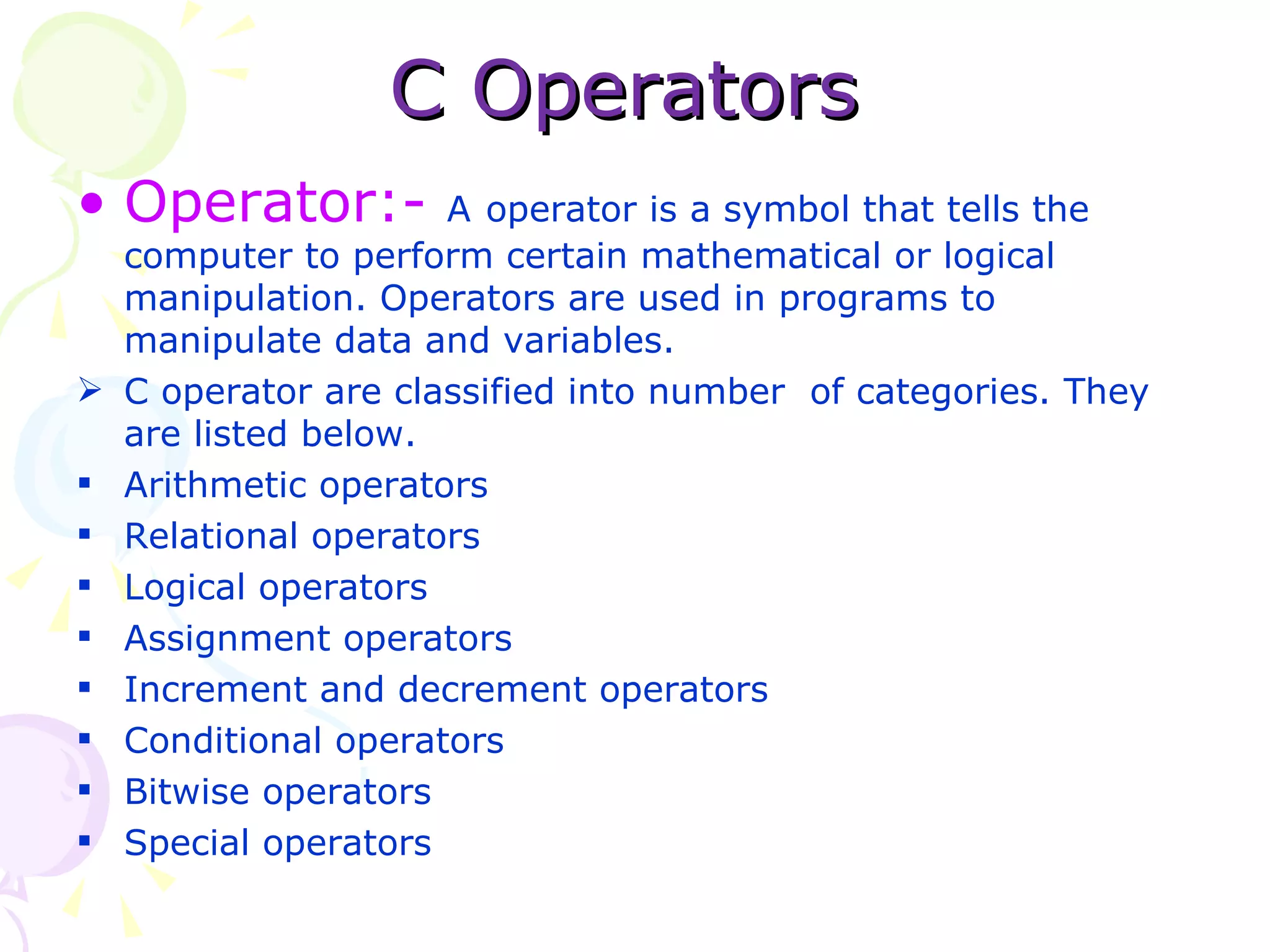 C Operators

• Operator:- A operator is a symbol that tells the computer to perform certain mathematical or logical manipulation. Operators are used in programs to manipulate data and variables.

➢ C operator are classified into number of categories. They are listed below.

▪ Arithmetic operators
▪ Relational operators
▪ Logical operators
▪ Assignment operators
▪ Increment and decrement operators
▪ Conditional operators
▪ Bitwise operators
▪ Special operators